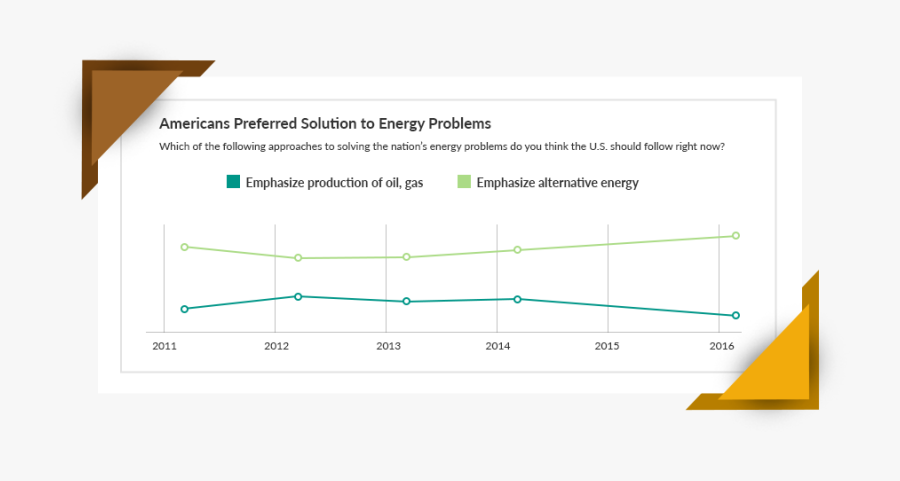 Americans Preferred Solution to Energy Problems

Which of the following approaches to solving the nation's energy problems do you think the U.S. should follow right now?

Emphasize production of oil, gas

Emphasize alternative energy

2011
2012
2013
2014
2015
2016